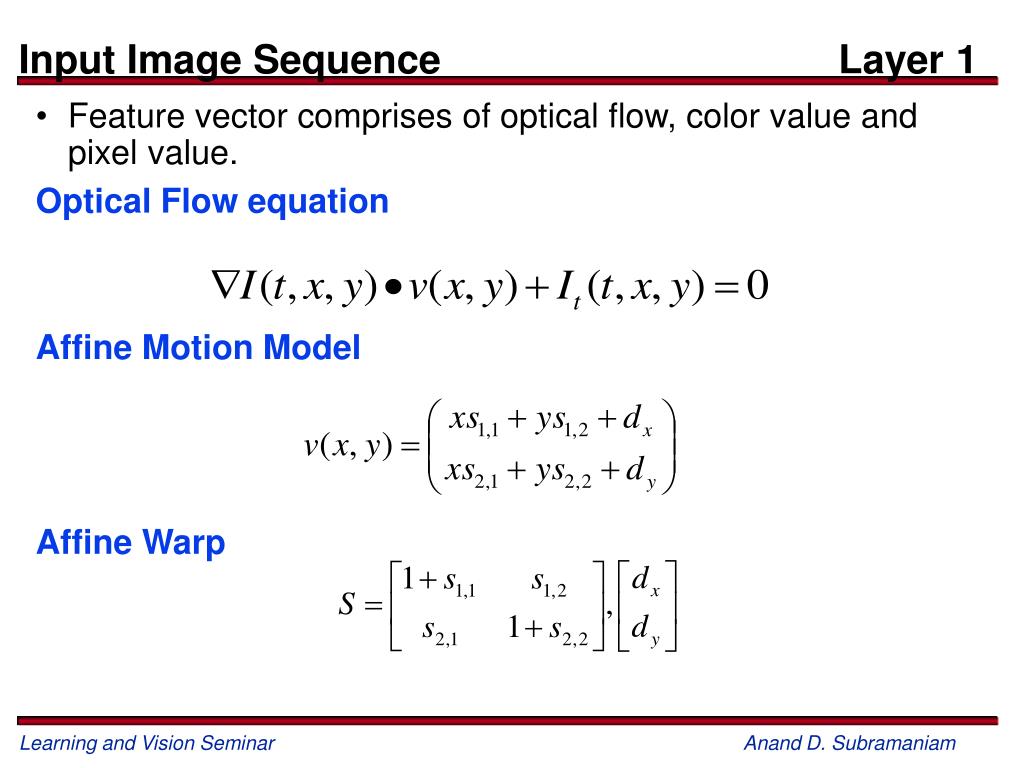 Input Image Sequence Layer 1

• Feature vector comprises of optical flow, color value and pixel value.

Optical Flow equation

$\nabla I(t,x,y) \bullet v(x,y) + I_t(t,x,y) = 0$

Affine Motion Model

$v(x,y) = \begin{pmatrix} xs_{1,1} + ys_{1,2} + d_x \\ xs_{2,1} + ys_{2,2} + d_y \end{pmatrix}$

Affine Warp

$S = \begin{bmatrix} 1+s_{1,1} & s_{1,2} \\ s_{2,1} & 1+s_{2,2} \end{bmatrix}, \begin{bmatrix} d_x \\ d_y \end{bmatrix}$

Learning and Vision Seminar Anand D. Subramaniam